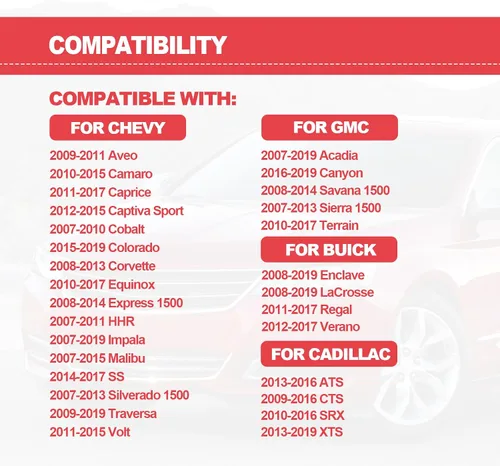 COMPATIBILITY

COMPATIBLE WITH:

FOR CHEVY

2009-2011 Aveo
2010-2015 Camaro
2011-2017 Caprice
2012-2015 Captiva Sport
2007-2010 Cobalt
2015-2019 Colorado
2008-2013 Corvette
2010-2017 Equinox
2008-2014 Express 1500
2007-2011 HHR
2007-2019 Impala
2007-2015 Malibu
2014-2017 SS
2007-2013 Silverado 1500
2009-2019 Traversa
2011-2015 Volt

FOR GMC

2007-2019 Acadia
2016-2019 Canyon
2008-2014 Savana 1500
2007-2013 Sierra 1500
2010-2017 Terrain

FOR BUICK

2008-2019 Enclave
2008-2019 LaCrosse
2011-2017 Regal
2012-2017 Verano

FOR CADILLAC

2013-2016 ATS
2009-2016 CTS
2010-2016 SRX
2013-2019 XTS